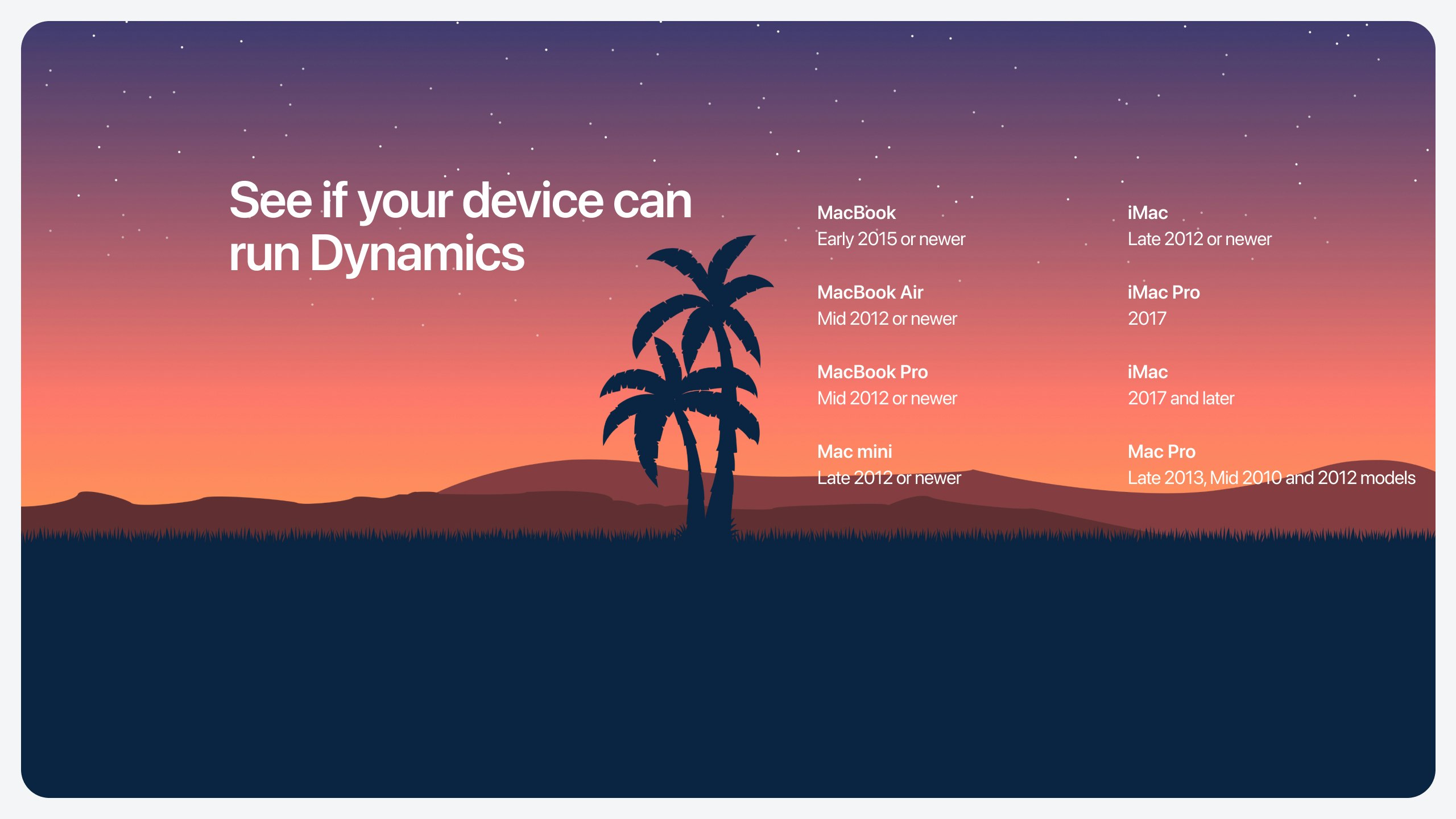 See if your device can run Dynamics

MacBook
Early 2015 or newer

MacBook Air
Mid 2012 or newer

MacBook Pro
Mid 2012 or newer

Mac mini
Late 2012 or newer

iMac
Late 2012 or newer

iMac Pro
2017

iMac
2017 and later

Mac Pro
Late 2013, Mid 2010 and 2012 models